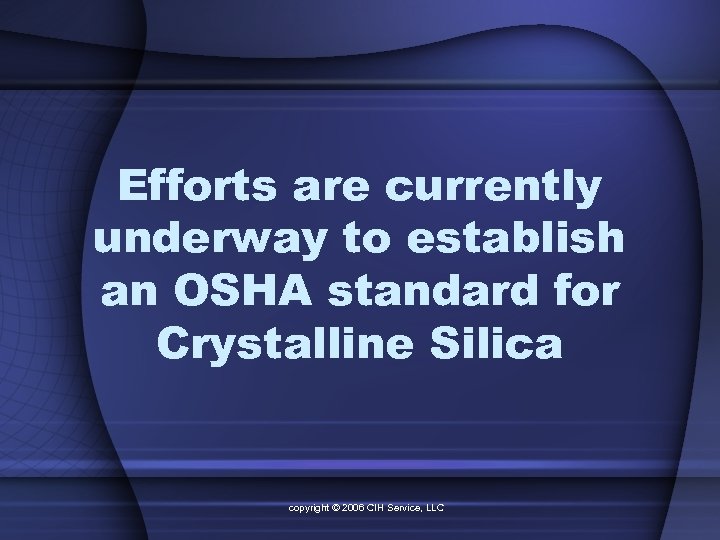 Efforts are currently underway to establish an OSHA standard for Crystalline Silica

copyright © 2006 CIH Service, LLC